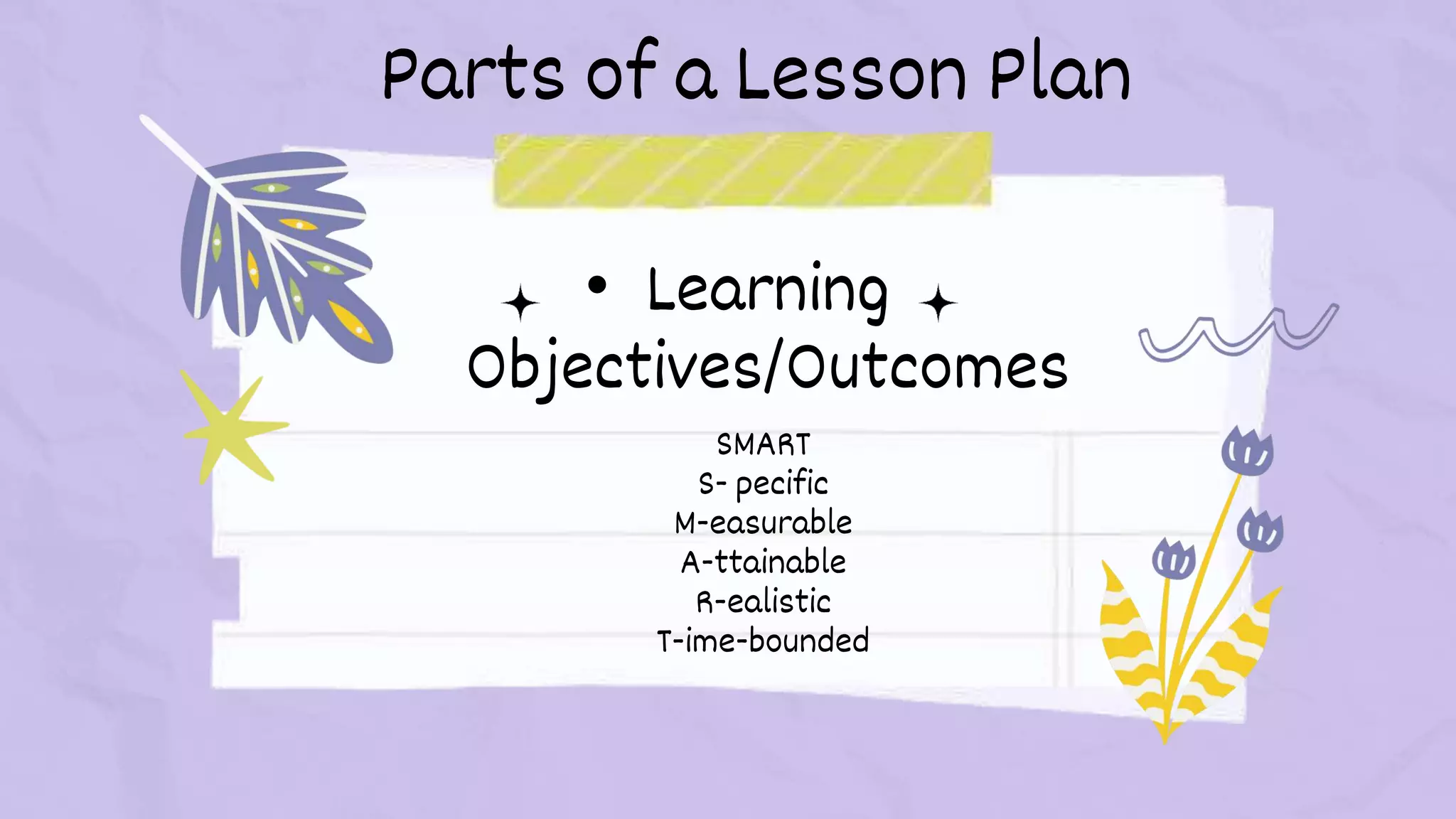 Parts of a Lesson Plan

• Learning Objectives/Outcomes

SMART
S- pecific
M-easurable
A-ttainable
R-ealistic
T-ime-bounded